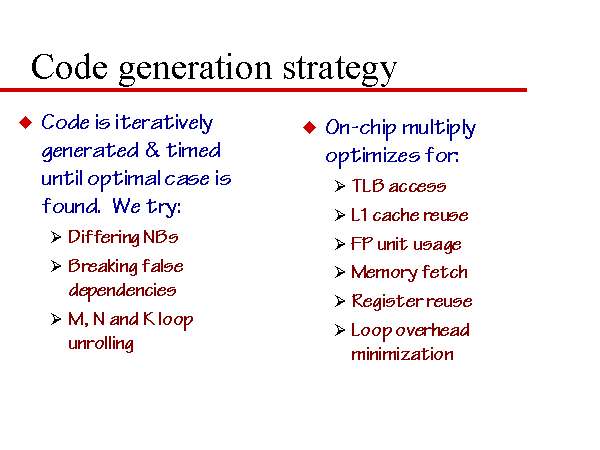 Code generation strategy

◆ Code is iteratively generated & timed until optimal case is found. We try:
➢ Differing NBs
➢ Breaking false dependencies
➢ M, N and K loop unrolling

◆ On-chip multiply optimizes for:
➢ TLB access
➢ L1 cache reuse
➢ FP unit usage
➢ Memory fetch
➢ Register reuse
➢ Loop overhead minimization